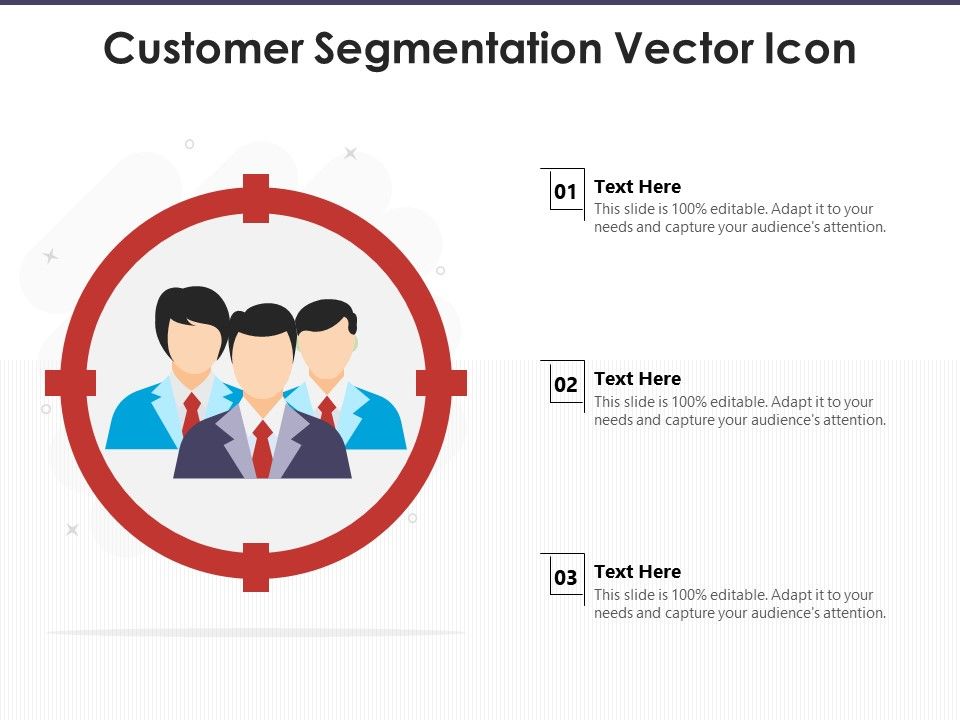 Customer Segmentation Vector Icon

01 Text Here
This slide is 100% editable. Adapt it to your needs and capture your audience's attention.

02 Text Here
This slide is 100% editable. Adapt it to your needs and capture your audience's attention.

03 Text Here
This slide is 100% editable. Adapt it to your needs and capture your audience's attention.